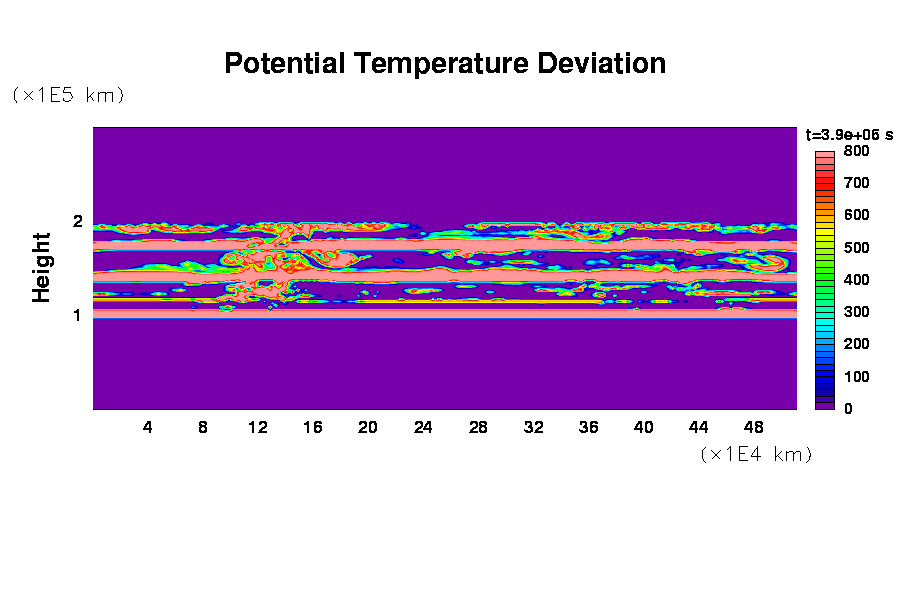 Potential Temperature Deviation

(×1E5 km)

Height

2

1

4 8 12 16 20 24 28 32 36 40 44 48

(×1E4 km)

t=3.9e+06 s

800
700
600
500
400
300
200
100
0